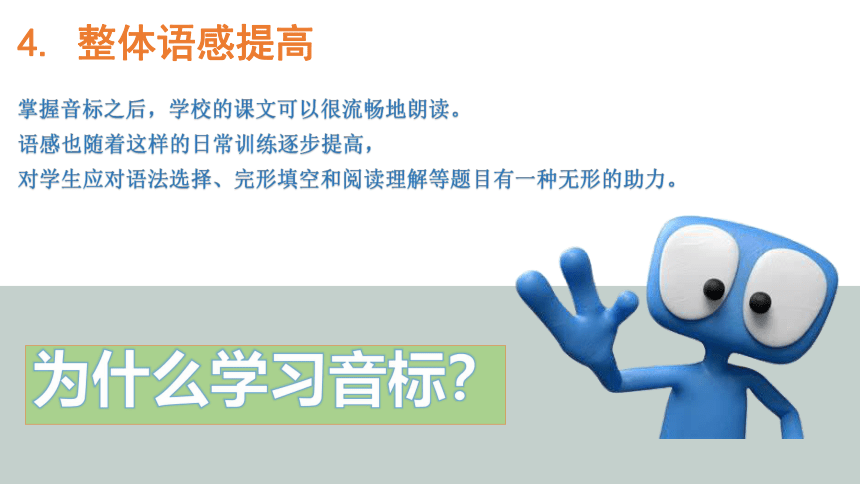 4. 整体语感提高

掌握音标之后，学校的课文可以很流畅地朗读。
语感也随着这样的日常训练逐步提高，
对学生应对语法选择、完形填空和阅读理解等题目有一种无形的助力。

为什么学习音标?